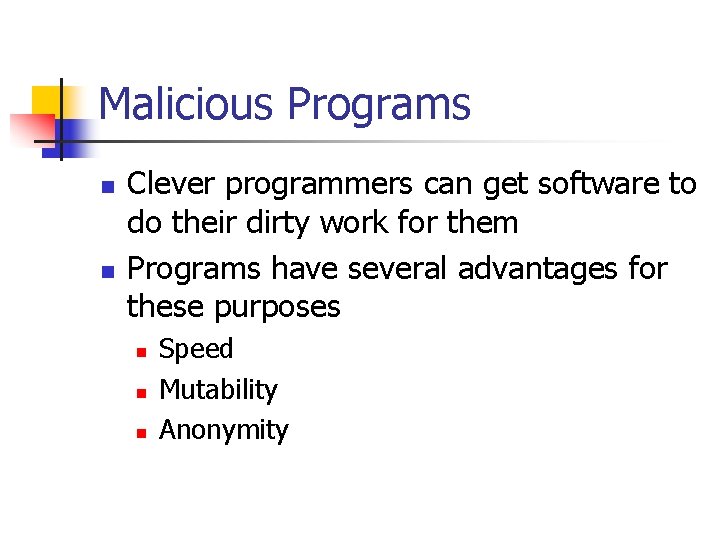 Malicious Programs

- Clever programmers can get software to do their dirty work for them
- Programs have several advantages for these purposes
  - Speed
  - Mutability
  - Anonymity